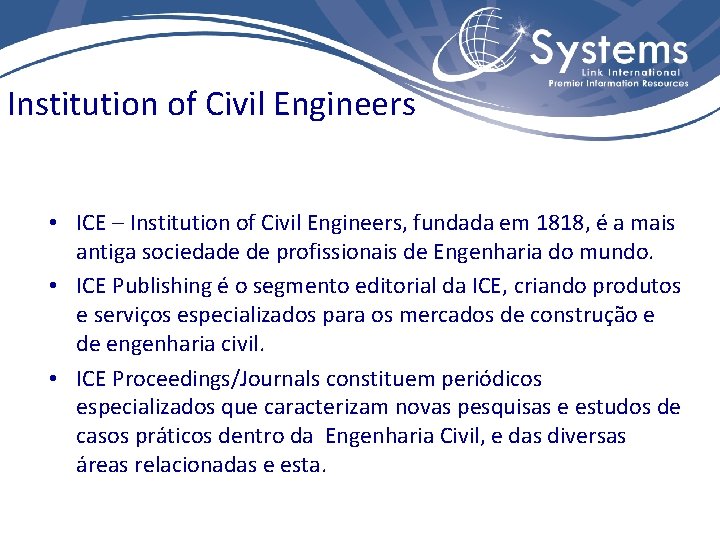 Systems
Link International
Premier Information Resources

Institution of Civil Engineers

• ICE – Institution of Civil Engineers, fundada em 1818, é a mais antiga sociedade de profissionais de Engenharia do mundo.
• ICE Publishing é o segmento editorial da ICE, criando produtos e serviços especializados para os mercados de construção e de engenharia civil.
• ICE Proceedings/Journals constituem periódicos especializados que caracterizam novas pesquisas e estudos de casos práticos dentro da Engenharia Civil, e das diversas áreas relacionadas e esta.